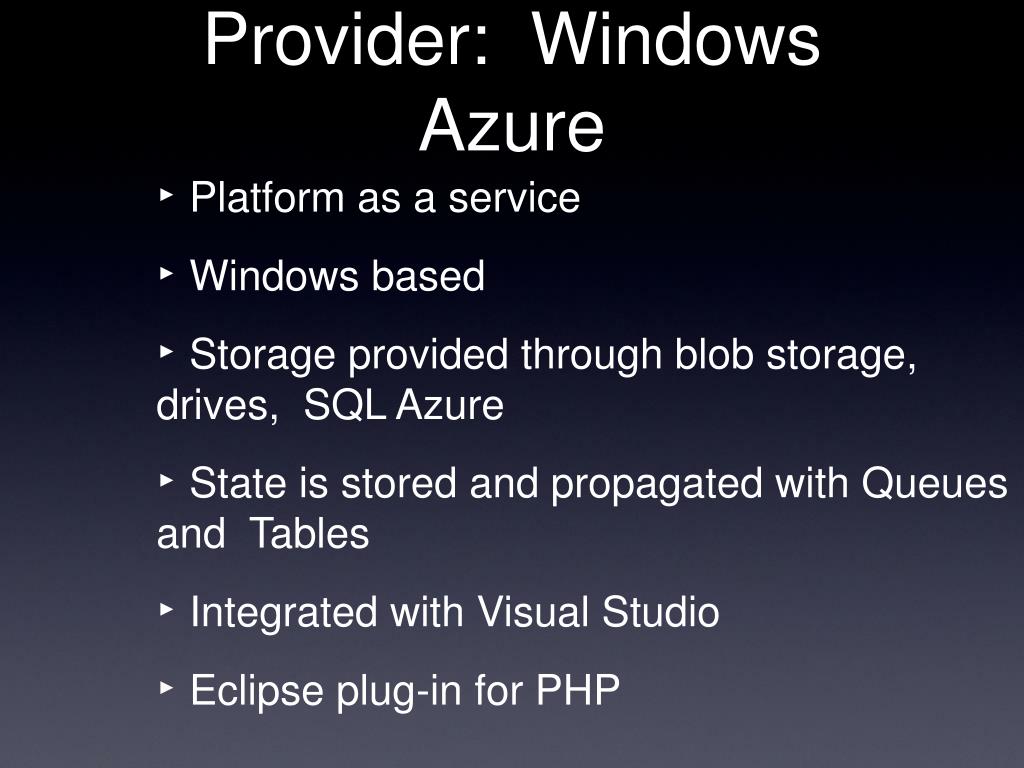 Provider: Windows Azure

‣ Platform as a service

‣ Windows based

‣ Storage provided through blob storage, drives, SQL Azure

‣ State is stored and propagated with Queues and Tables

‣ Integrated with Visual Studio

‣ Eclipse plug-in for PHP